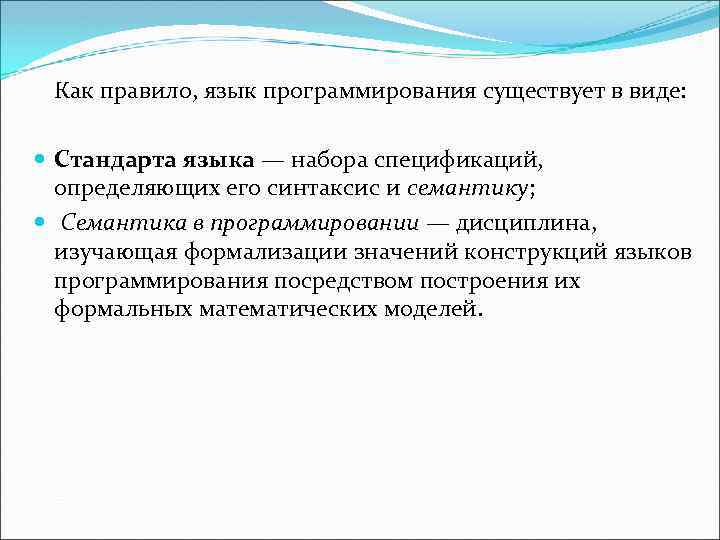 Как правило, язык программирования существует в виде:

Стандарта языка — набора спецификаций, определяющих его синтаксис и семантику;

Семантика в программировании — дисциплина, изучающая формализации значений конструкций языков программирования посредством построения их формальных математических моделей.